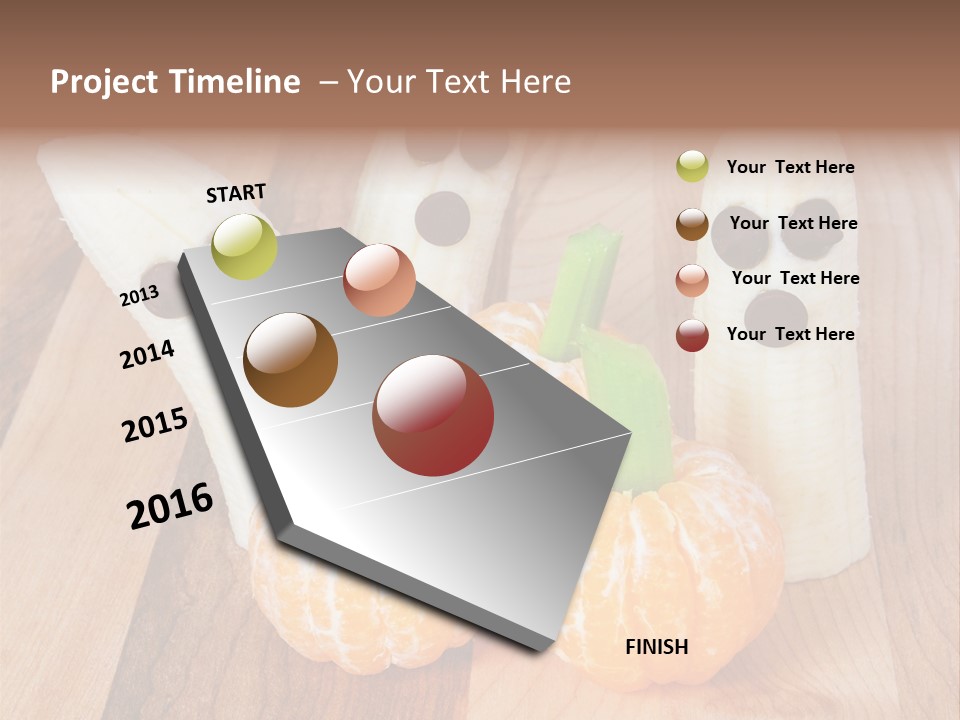 Project Timeline – Your Text Here

START

2013

2014

2015

2016

FINISH

Your Text Here

Your Text Here

Your Text Here

Your Text Here